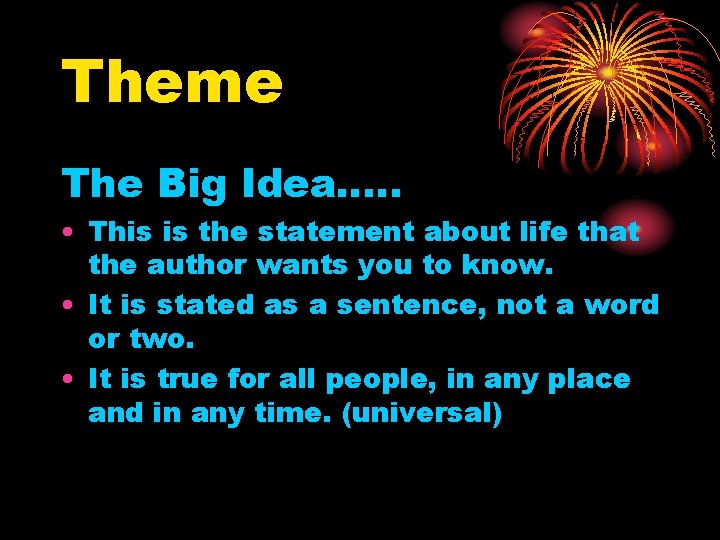 Theme

The Big Idea…..

• This is the statement about life that the author wants you to know.
• It is stated as a sentence, not a word or two.
• It is true for all people, in any place and in any time. (universal)